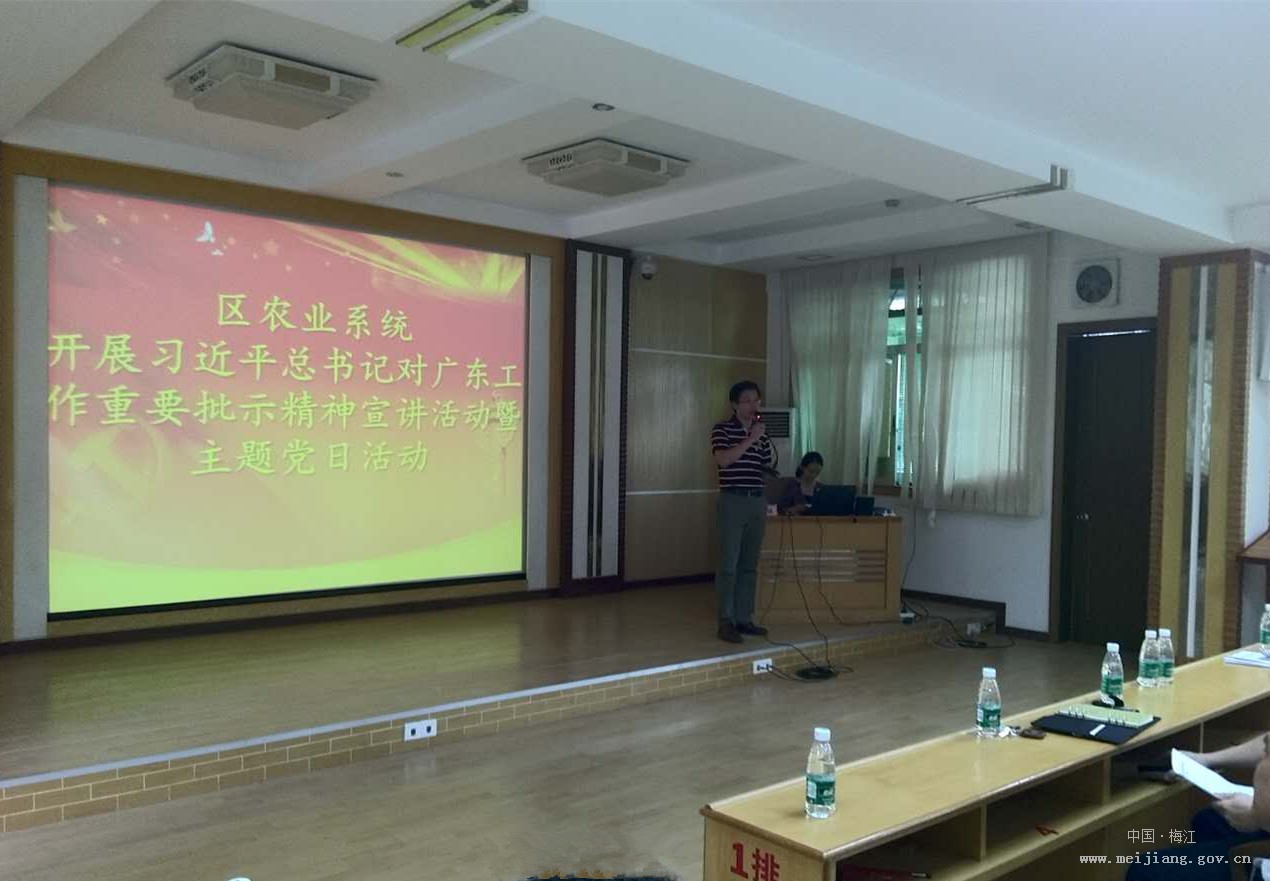 区农业系统
开展习近平总书记对广东工作重要批示精神宣讲活动暨主题党日活动

1排

中国·梅江
www.meijiang.gov.cn